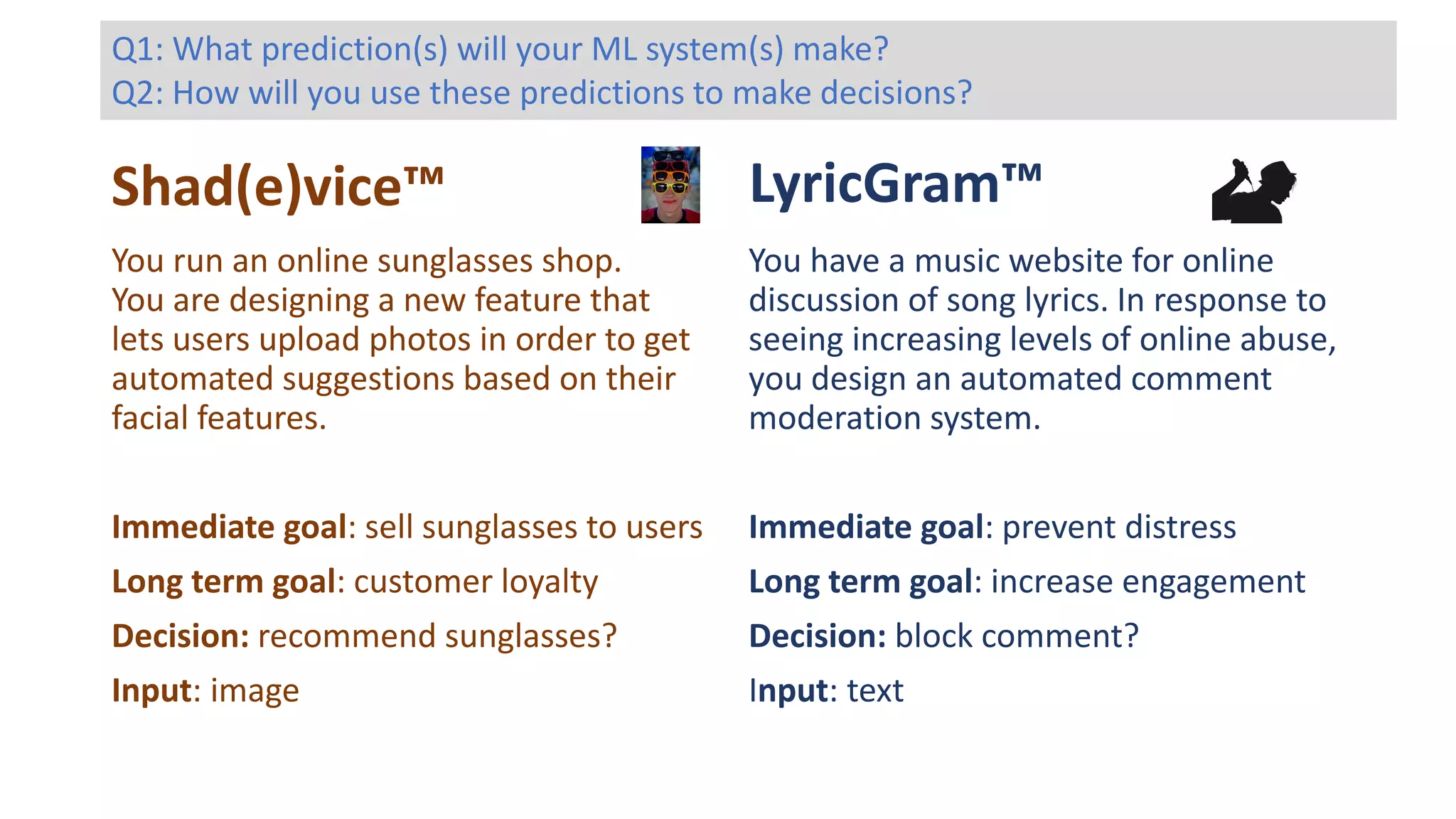 Q1: What prediction(s) will your ML system(s) make?
Q2: How will you use these predictions to make decisions?

Shad(e)vice™

You run an online sunglasses shop. You are designing a new feature that lets users upload photos in order to get automated suggestions based on their facial features.

Immediate goal: sell sunglasses to users

Long term goal: customer loyalty

Decision: recommend sunglasses?

Input: image

LyricGram™

You have a music website for online discussion of song lyrics. In response to seeing increasing levels of online abuse, you design an automated comment moderation system.

Immediate goal: prevent distress

Long term goal: increase engagement

Decision: block comment?

Input: text